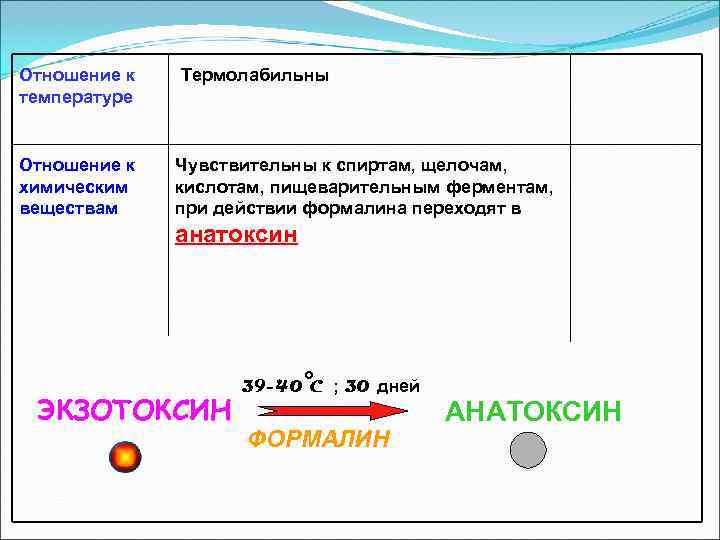 | Отношение к температуре | Термолабильны | |
|---|---|---|
| Отношение к химическим веществам | Чувствительны к спиртам, щелочам, кислотам, пищеварительным ферментам, при действии формалина переходят в анатоксин | |

39-40°C ; 30 дней

ЭКЗОТОКСИН

ФОРМАЛИН

АНАТОКСИН